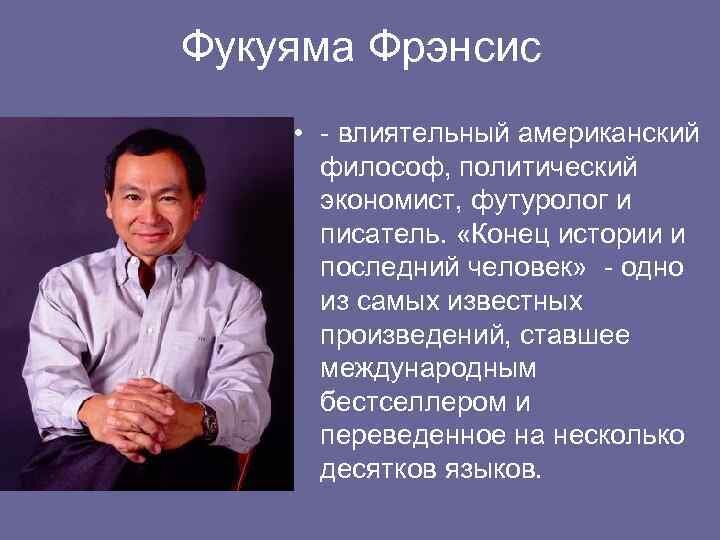 Фукуяма Фрэнсис

• - влиятельный американский философ, политический экономист, футуролог и писатель. «Конец истории и последний человек» - одно из самых известных произведений, ставшее международным бестселлером и переведенное на несколько десятков языков.